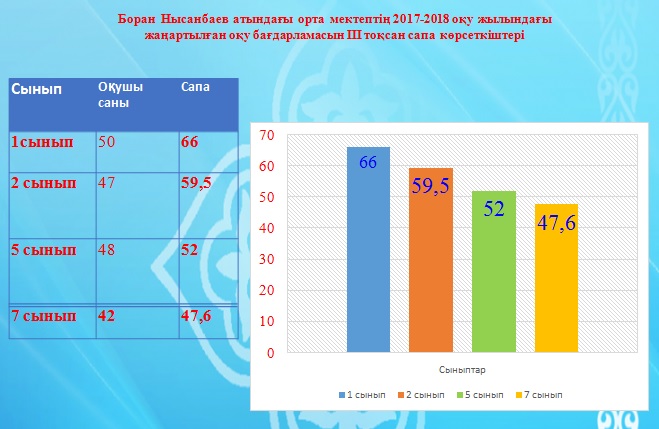 Боран Нысанбаев атындағы орта мектептің 2017-2018 оқу жылындағы жаңартылған оқу бағдарламасын ІІІ тоқсан сапа көрсеткіштері

| Сынып | Оқушы саны | Сапа |
|---|---|---|
| 1сынып | 50 | 66 |
| 2 сынып | 47 | 59,5 |
| 5 сынып | 48 | 52 |
| 7 сынып | 42 | 47,6 |

70
60
50
40
30
20
10
0

66
59,5
52
47,6

Сыныптар

1 сынып
2 сынып
5 сынып
7 сынып